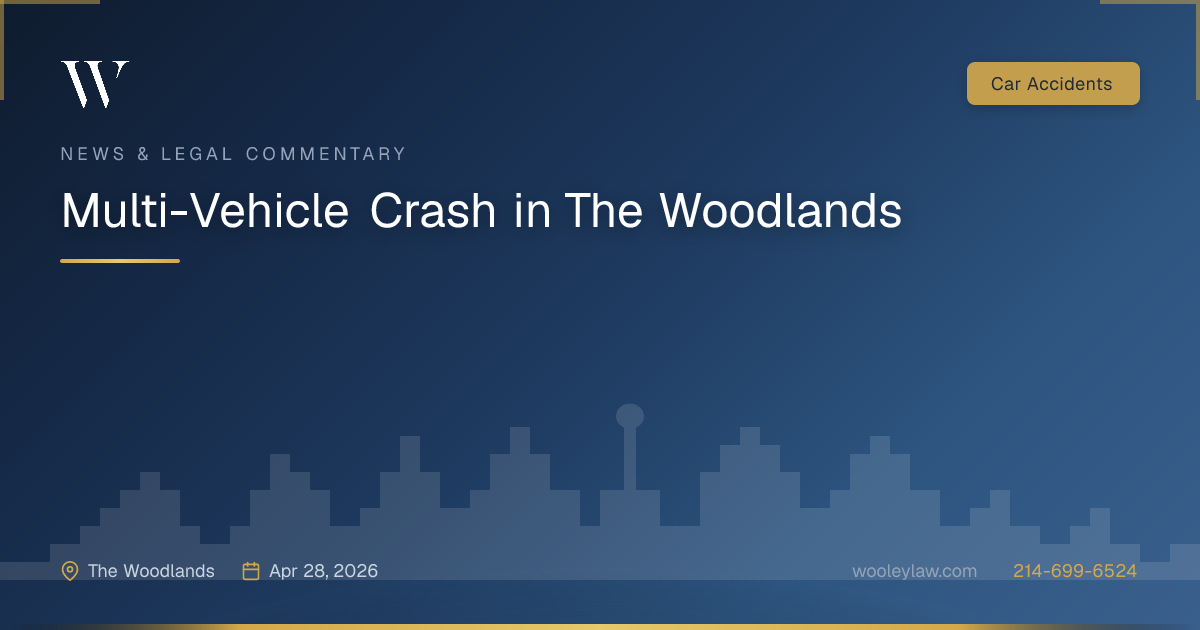 W

Car Accidents

NEWS & LEGAL COMMENTARY

Multi-Vehicle Crash in The Woodlands

The Woodlands Apr 28, 2026 wooleylaw.com 214-699-6524